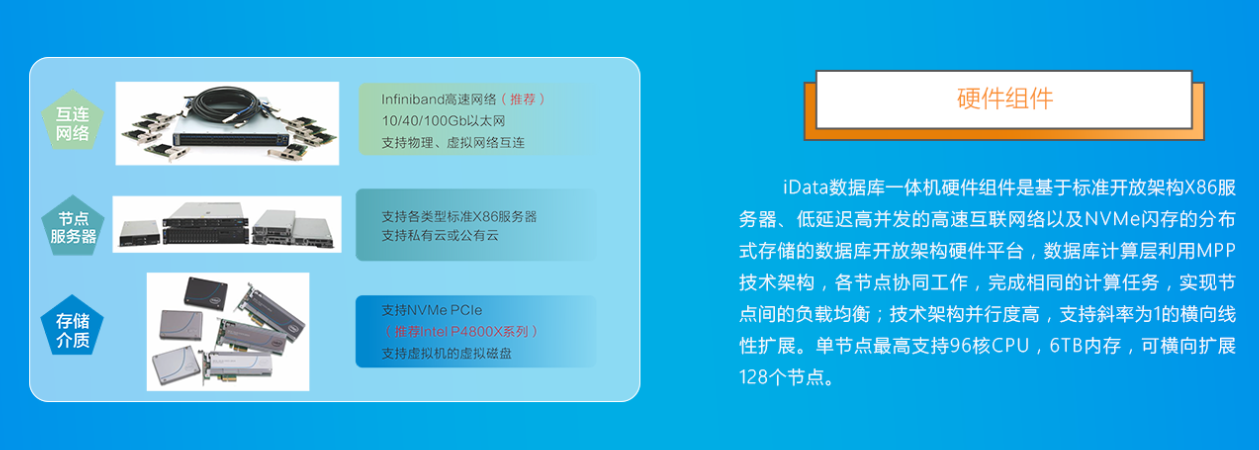 互连网络

Infiniband高速网络（推荐）
10/40/100Gb以太网
支持物理、虚拟网络互连

节点服务器

支持各类型标准X86服务器
支持私有云或公有云

存储介质

支持NVMe PCIe
（推荐Intel P4800X系列）
支持虚拟机的虚拟磁盘

硬件组件

iData数据库一体机硬件组件是基于标准开放架构X86服务器、低延迟高并发的高速互联网络以及NVMe闪存的分布式存储的数据库开放架构硬件平台，数据库计算层利用MPP技术架构，各节点协同工作，完成相同的计算任务，实现节点间的负载均衡；技术架构并行度高，支持斜率为1的横向线性扩展。单节点最高支持96核CPU，6TB内存，可横向扩展128个节点。